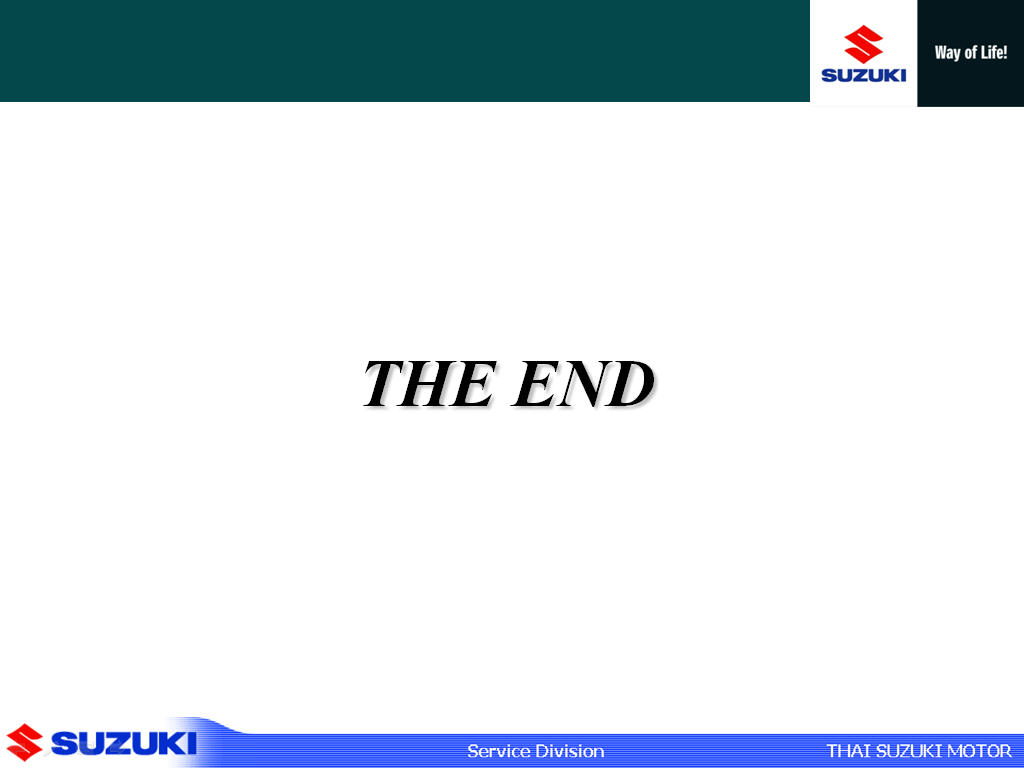 SUZUKI
Way of Life!

THE END

SUZUKI
Service Division
THAI SUZUKI MOTOR